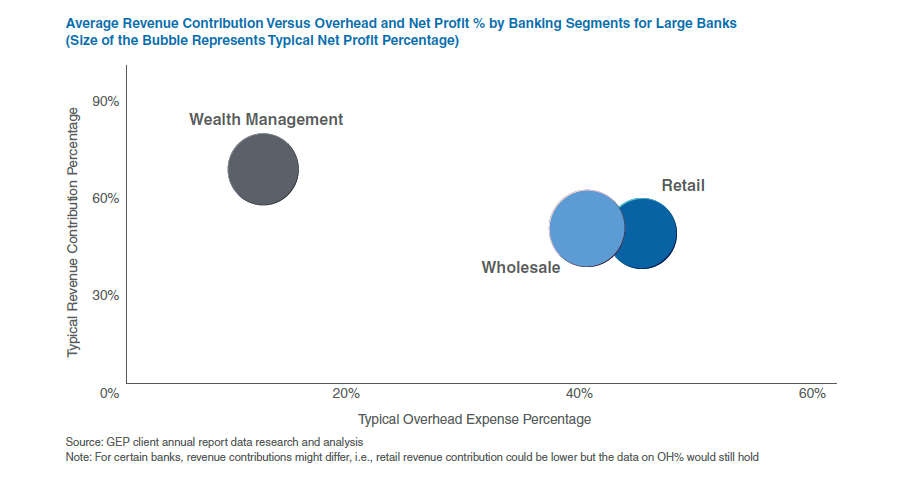 Average Revenue Contribution Versus Overhead and Net Profit % by Banking Segments for Large Banks
(Size of the Bubble Represents Typical Net Profit Percentage)

Typical Revenue Contribution Percentage

90%
60%
30%
0%

Wealth Management
Retail
Wholesale

20%
40%
60%

Typical Overhead Expense Percentage

Source: GEP client annual report data research and analysis
Note: For certain banks, revenue contributions might differ, i.e., retail revenue contribution could be lower but the data on OH% would still hold